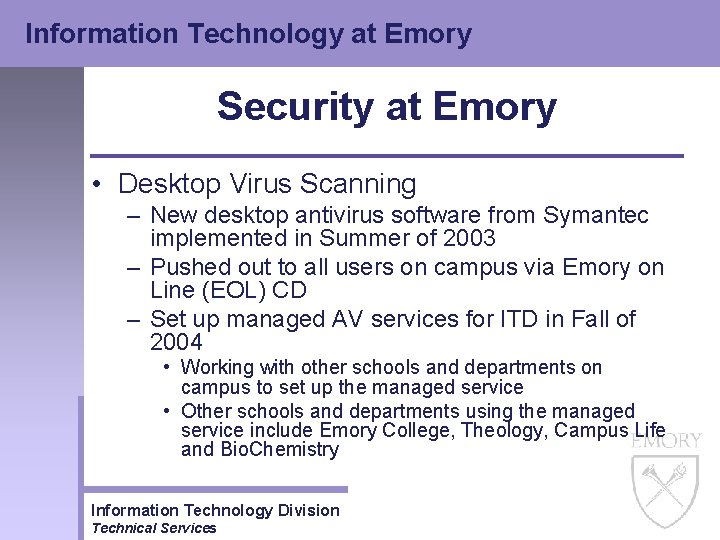 Information Technology at Emory

Security at Emory

• Desktop Virus Scanning
– New desktop antivirus software from Symantec implemented in Summer of 2003
– Pushed out to all users on campus via Emory on Line (EOL) CD
– Set up managed AV services for ITD in Fall of 2004
• Working with other schools and departments on campus to set up the managed service
• Other schools and departments using the managed service include Emory College, Theology, Campus Life and BioChemistry

EMORY

Information Technology Division
Technical Services